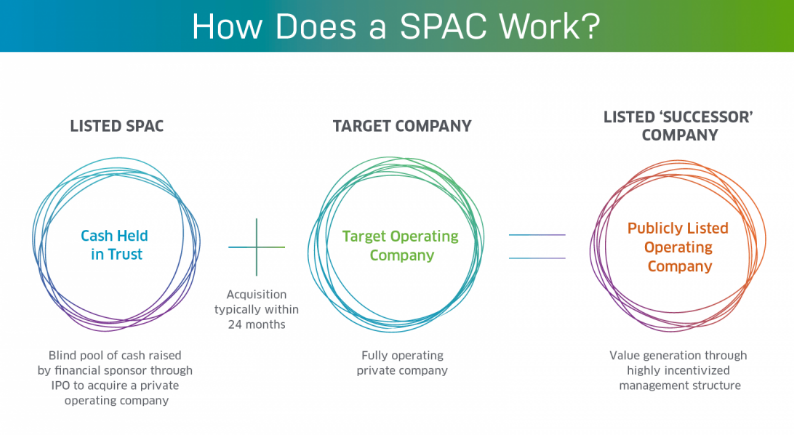 How Does a SPAC Work?

LISTED SPAC

Cash Held in Trust

Blind pool of cash raised by financial sponsor through IPO to acquire a private operating company

Acquisition typically within 24 months

TARGET COMPANY

Target Operating Company

Fully operating private company

LISTED 'SUCCESSOR' COMPANY

Publicly Listed Operating Company

Value generation through highly incentivized management structure